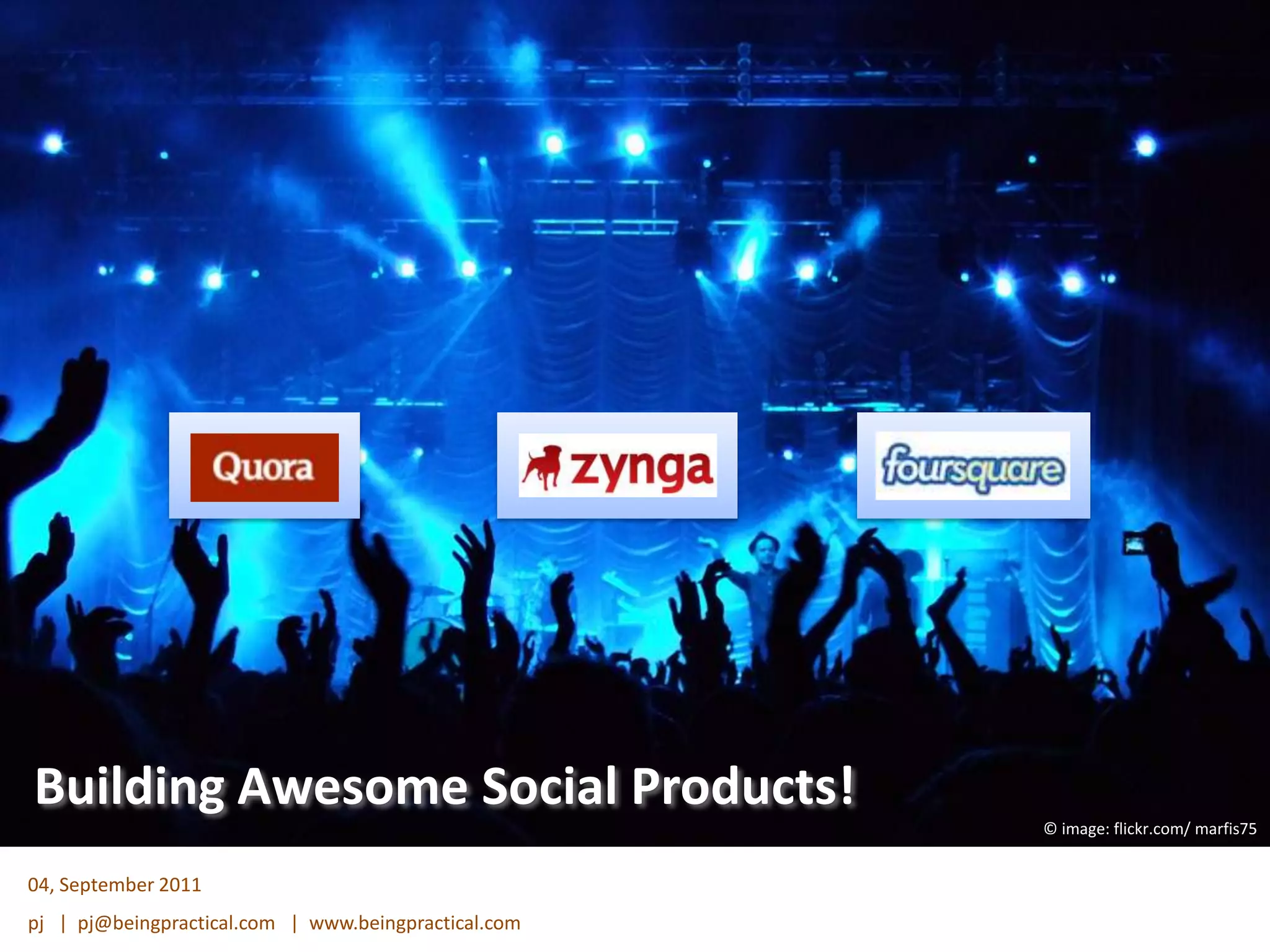 Quora

zynga

foursquare

Building Awesome Social Products!

© image: flickr.com/ marfis75

04, September 2011

pj | pj@beingpractical.com | www.beingpractical.com